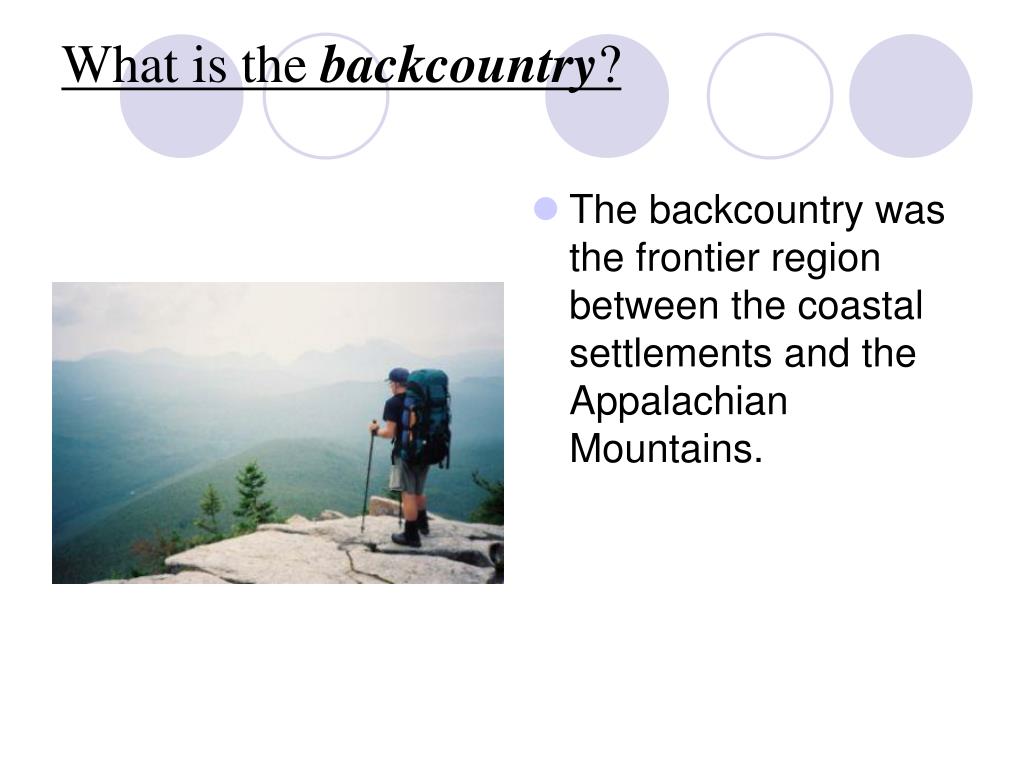 What is the backcountry?

The backcountry was the frontier region between the coastal settlements and the Appalachian Mountains.